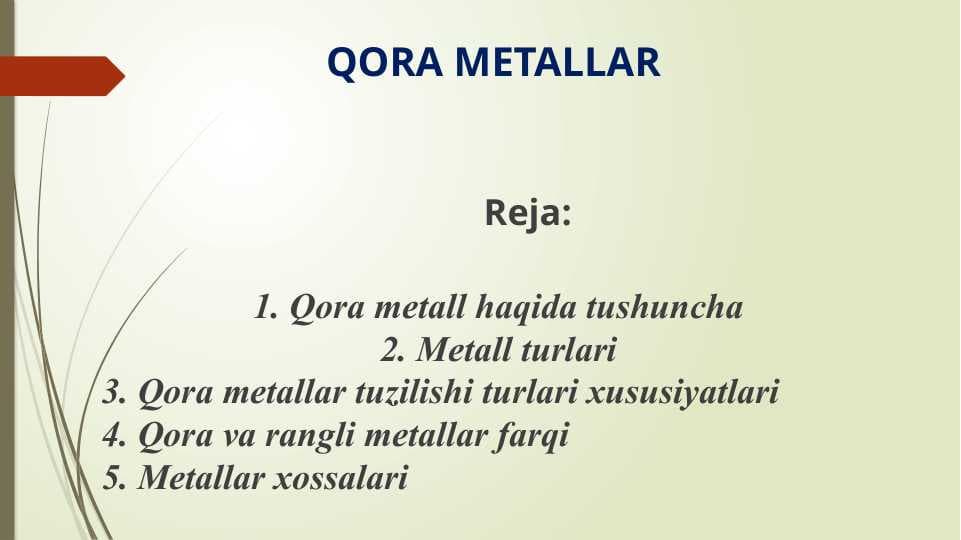 QORA METALLAR

Reja:

1. Qora metall haqida tushuncha
2. Metall turlari
3. Qora metallar tuzilishi turlari xususiyatlari
4. Qora va rangli metallar farqi
5. Metallar xossalari